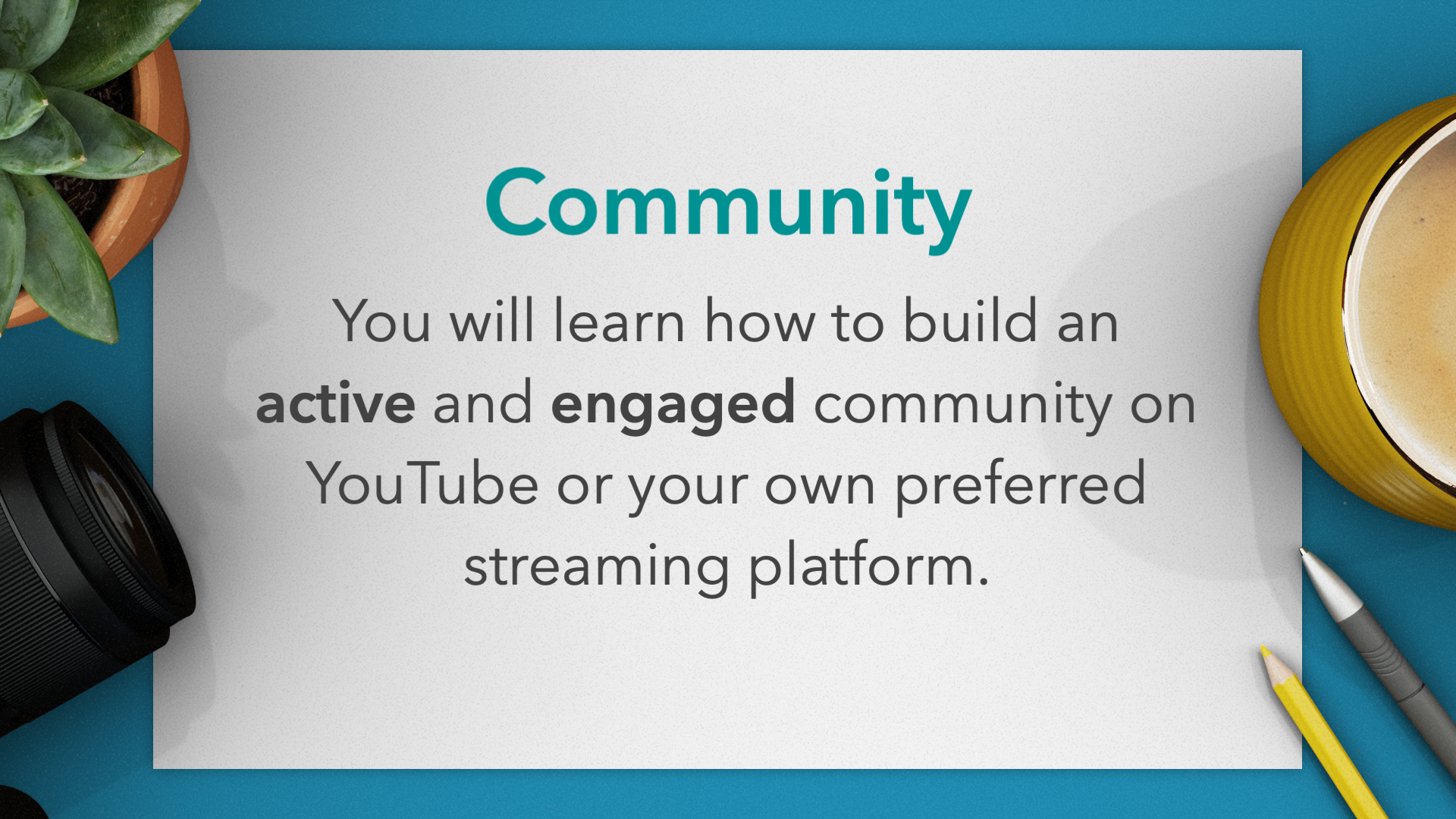 Community

You will learn how to build an active and engaged community on YouTube or your own preferred streaming platform.